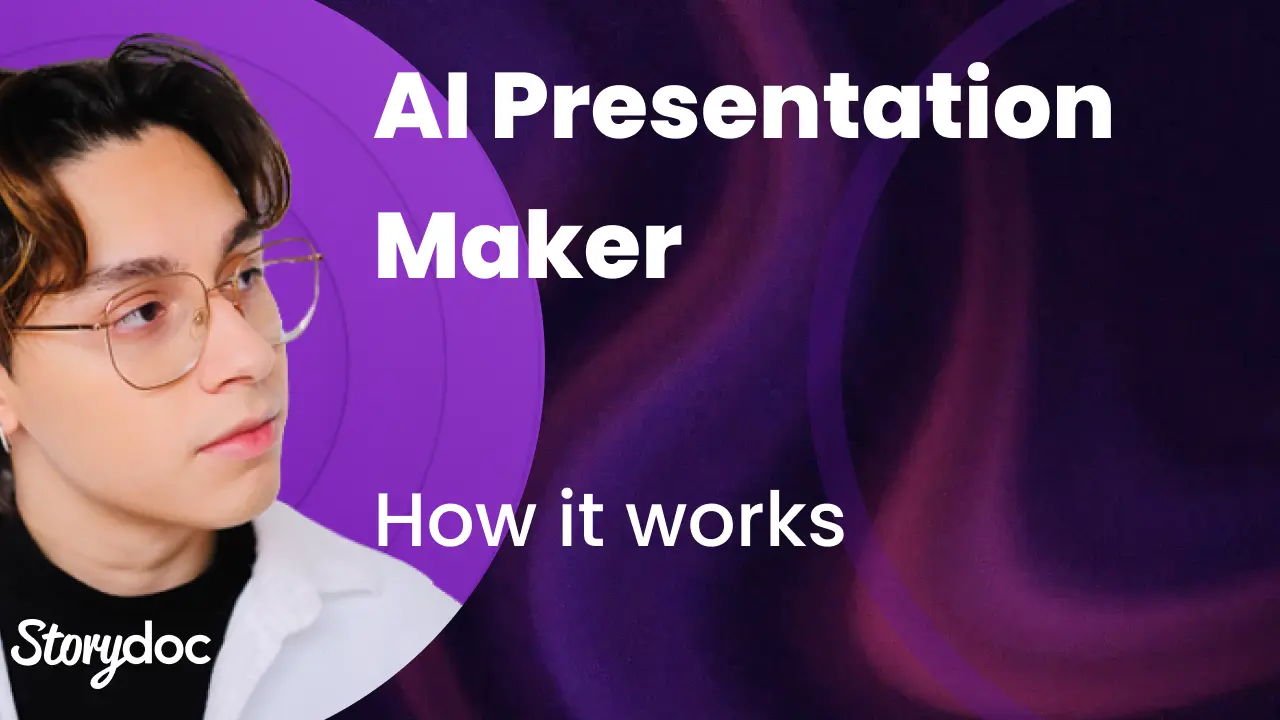 AI Presentation Maker

How it works

Storydoc